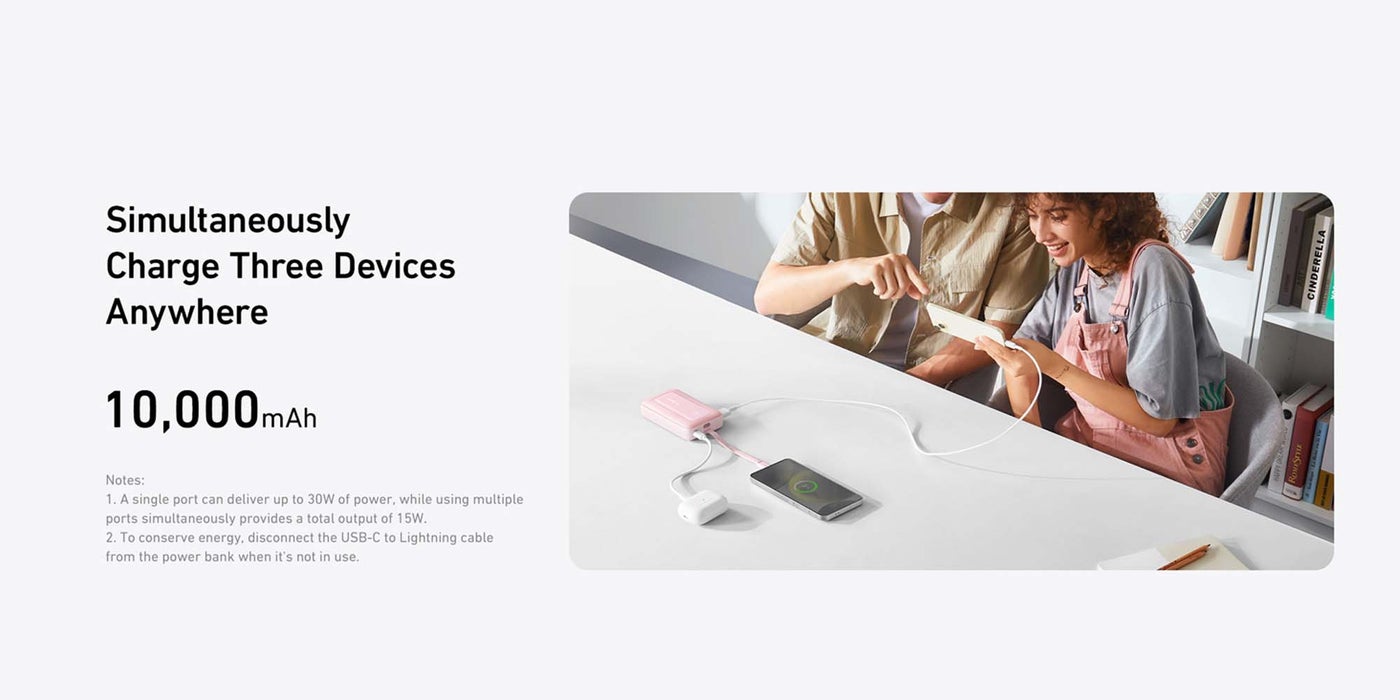 Simultaneously Charge Three Devices Anywhere

10,000mAh

Notes:
1. A single port can deliver up to 30W of power, while using multiple ports simultaneously provides a total output of 15W.
2. To conserve energy, disconnect the USB-C to Lightning cable from the power bank when it's not in use.

CINDERELLA